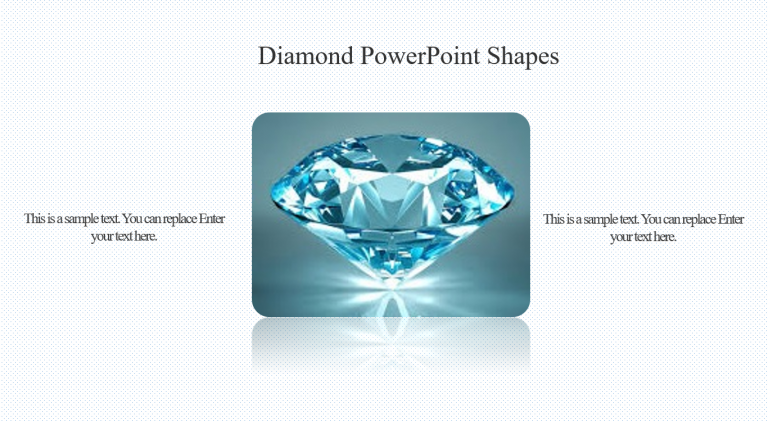 Diamond PowerPoint Shapes

This is a sample text. You can replace Enter your text here.

This is a sample text. You can replace Enter your text here.